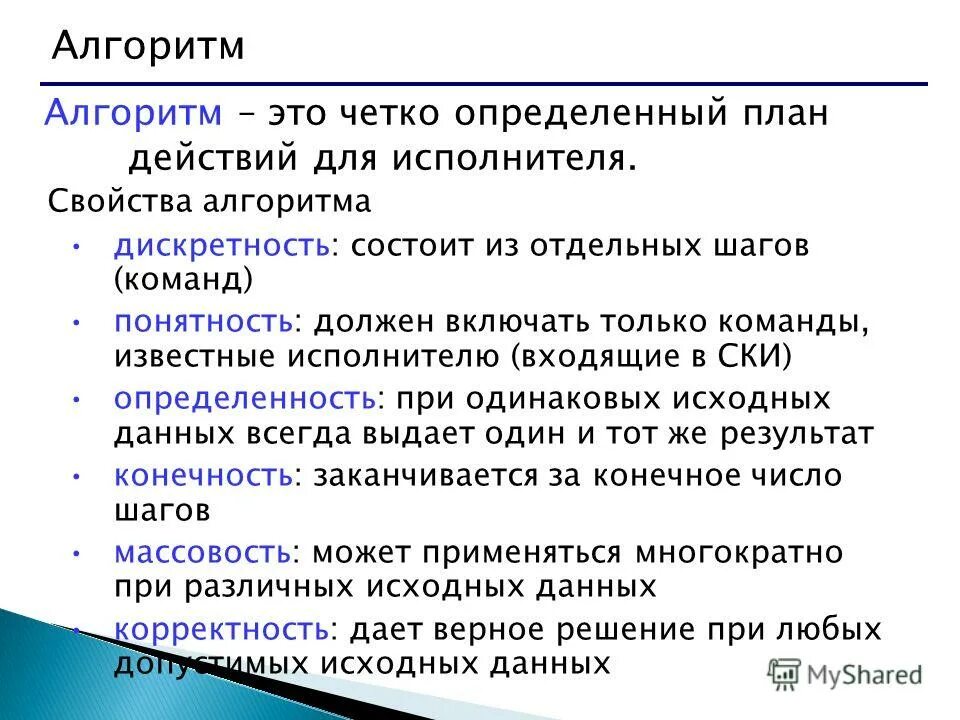 Алгоритм

Алгоритм – это четко определенный план действий для исполнителя.

Свойства алгоритма

• дискретность: состоит из отдельных шагов (команд)
• понятность: должен включать только команды, известные исполнителю (входящие в СКИ)
• определенность: при одинаковых исходных данных всегда выдает один и тот же результат
• конечность: заканчивается за конечное число шагов
• массовость: может применяться многократно при различных исходных данных
• корректность: дает верное решение при любых допустимых исходных данных

MyShared